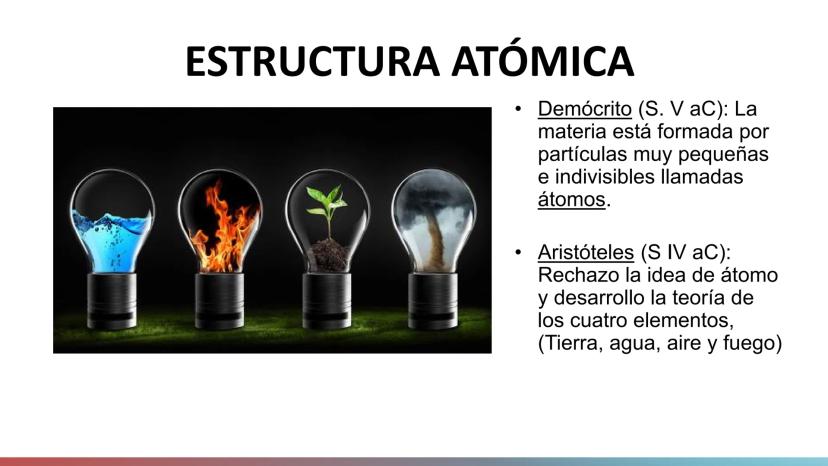 ESTRUCTURA ATÓMICA

• Demócrito (S. V aC): La materia está formada por partículas muy pequeñas e indivisibles llamadas átomos.

• Aristóteles (S IV aC): Rechazo la idea de átomo y desarrollo la teoría de los cuatro elementos, (Tierra, agua, aire y fuego)